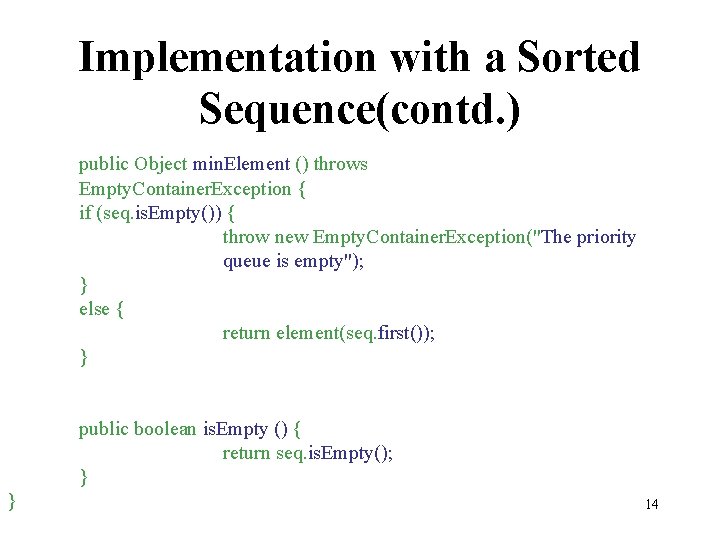 Implementation with a Sorted Sequence(contd.)

public Object minElement () throws EmptyContainerException {
if (seq.isEmpty()) {
throw new EmptyContainerException("The priority queue is empty");
}
else {
return element(seq.first());
}

public boolean isEmpty () {
return seq.isEmpty();
}
}

14